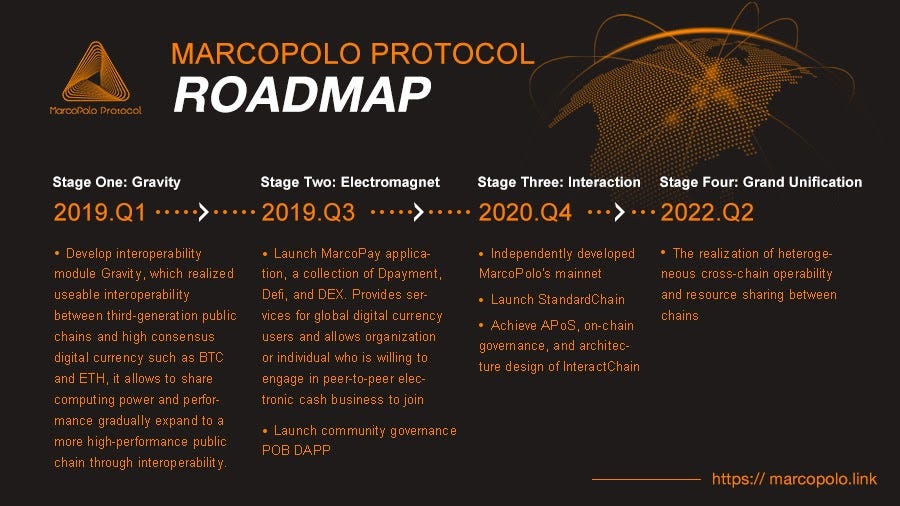 MarcoPolo Protocol

MARCOPOLO PROTOCOL
ROADMAP

Stage One: Gravity
2019.Q1

• Develop interoperability module Gravity, which realized useable interoperability between third-generation public chains and high consensus digital currency such as BTC and ETH, it allows to share computing power and performance gradually expand to a more high-performance public chain through interoperability.

Stage Two: Electromagnet
2019.Q3

• Launch MarcoPay application, a collection of Dpayment, Defi, and DEX. Provides services for global digital currency users and allows organization or individual who is willing to engage in peer-to-peer electronic cash business to join

• Launch community governance POB DAPP

Stage Three: Interaction
2020.Q4

• Independently developed MarcoPolo's mainnet

• Launch StandardChain

• Achieve APoS, on-chain governance, and architecture design of InteractChain

Stage Four: Grand Unification
2022.Q2

• The realization of heterogeneous cross-chain operability and resource sharing between chains

https:// marcopolo.link